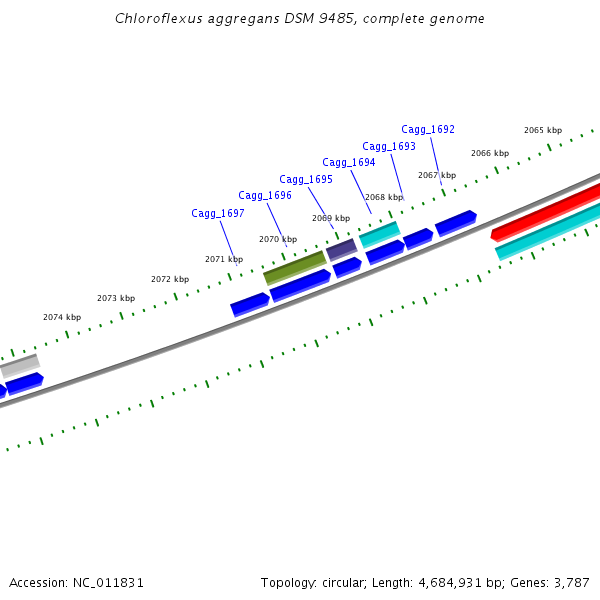 Chloroflexus aggregans DSM 9485, complete genome

Cagg_1692
Cagg_1693
Cagg_1694
Cagg_1695
Cagg_1696
Cagg_1697

2065 kbp
2066 kbp
2067 kbp
2068 kbp
2069 kbp
2070 kbp
2071 kbp
2072 kbp
2073 kbp
2074 kbp

Accession: NC_011831

Topology: circular; Length: 4,684,931 bp; Genes: 3,787